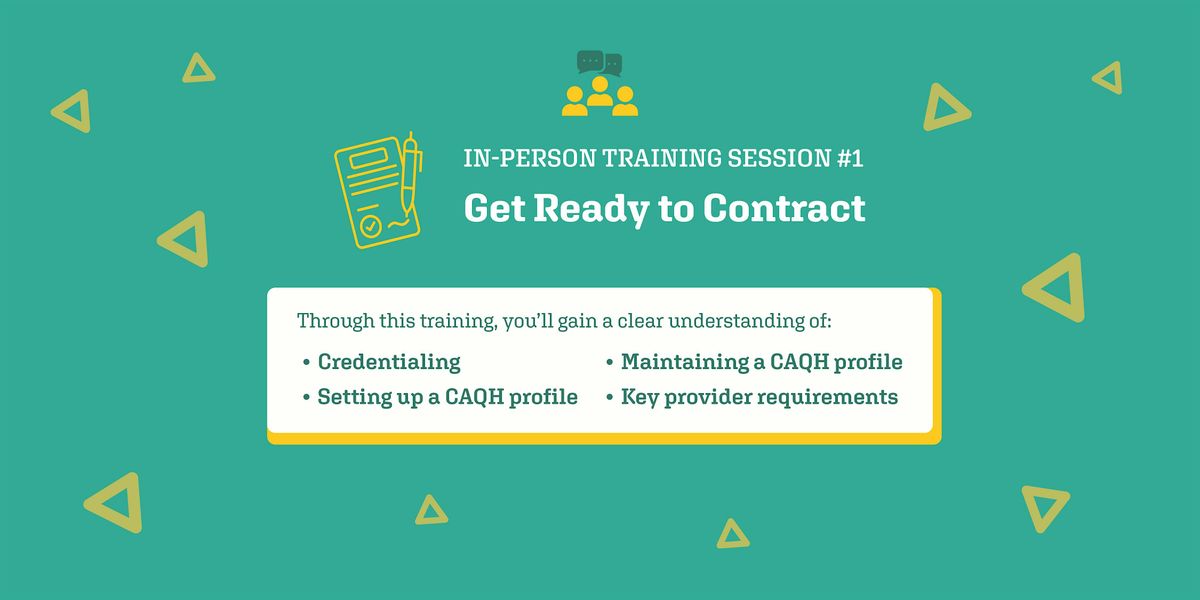 IN-PERSON TRAINING SESSION #1

Get Ready to Contract

Through this training, you'll gain a clear understanding of:

• Credentialing
• Setting up a CAQH profile

• Maintaining a CAQH profile
• Key provider requirements